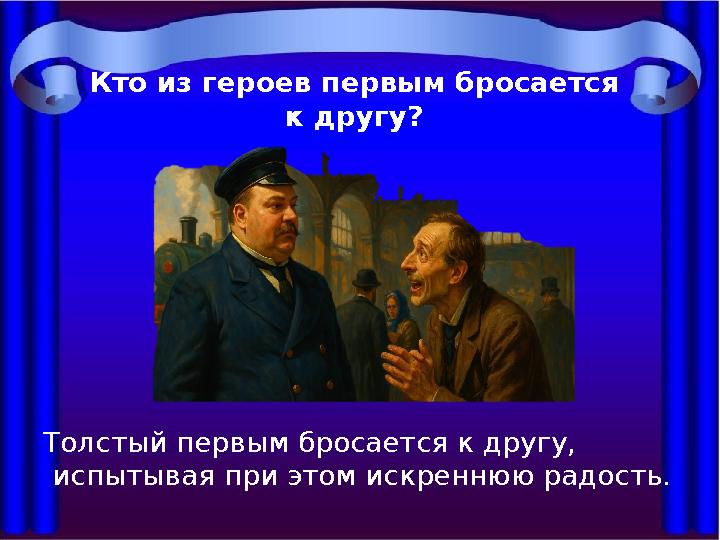 Кто из героев первым бросается к другу?

Толстый первым бросается к другу, испытывая при этом искреннюю радость.